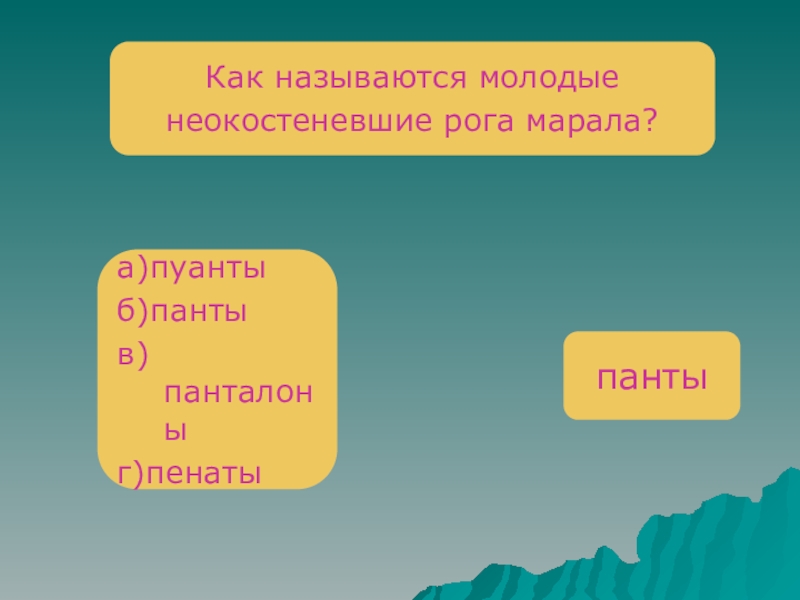 Как называются молодые неокостеневшие рога марала?

а)пуанты
б)панты
в) панталоны
г)пенаты

панты